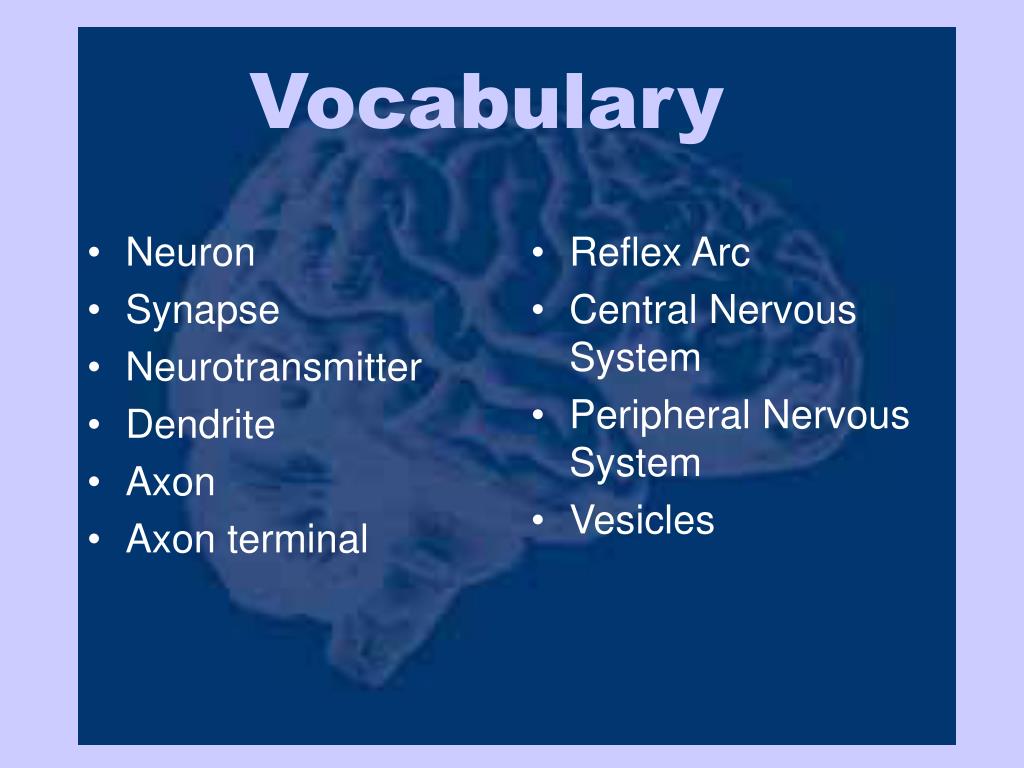 Vocabulary

• Neuron
• Synapse
• Neurotransmitter
• Dendrite
• Axon
• Axon terminal

• Reflex Arc
• Central Nervous System
• Peripheral Nervous System
• Vesicles